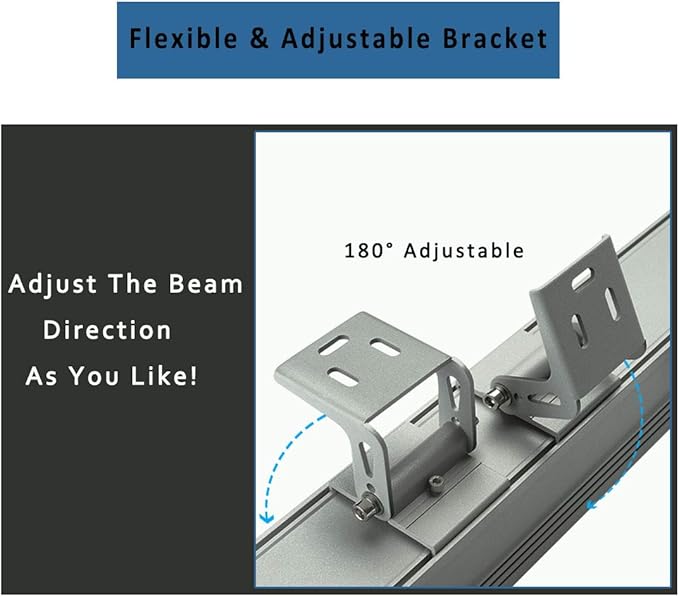 Flexible & Adjustable Bracket

Adjust The Beam Direction As You Like!

180° Adjustable